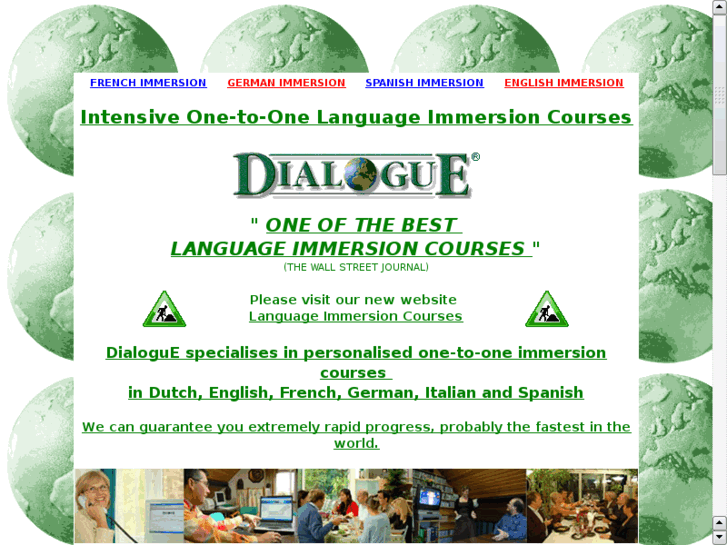 FRENCH IMMERSION GERMAN IMMERSION SPANISH IMMERSION ENGLISH IMMERSION

Intensive One-to-One Language Immersion Courses

DIALOGUE®

" ONE OF THE BEST LANGUAGE IMMERSION COURSES "
(THE WALL STREET JOURNAL)

Please visit our new website
Language Immersion Courses

DialoguE specialises in personalised one-to-one immersion courses
in Dutch, English, French, German, Italian and Spanish

We can guarantee you extremely rapid progress, probably the fastest in the world.